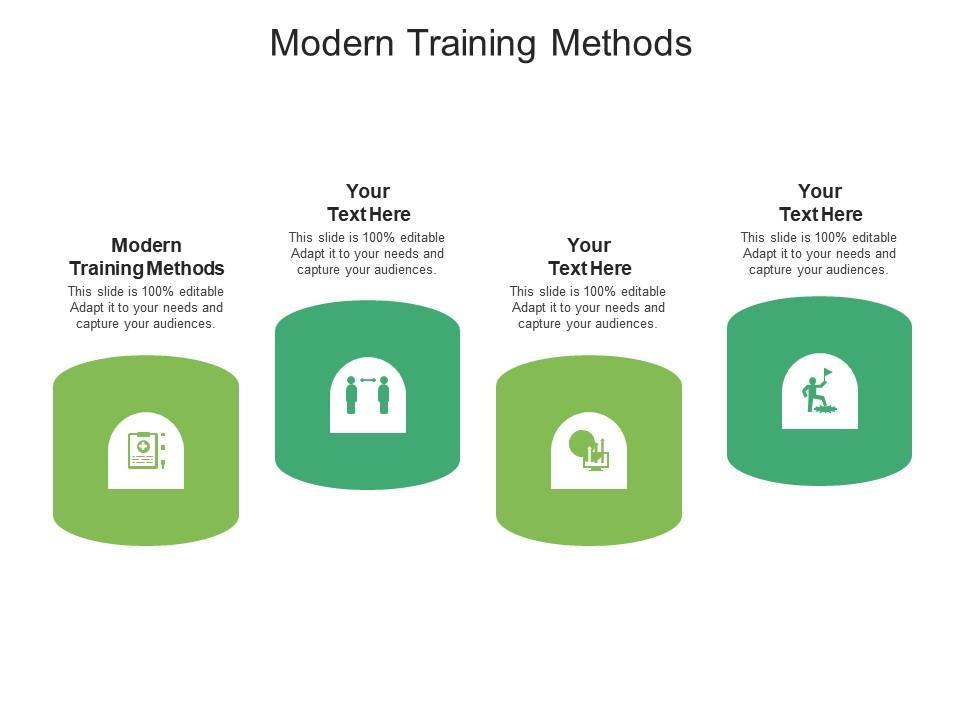 Modern Training Methods

Modern Training Methods
This slide is 100% editable Adapt it to your needs and capture your audiences.

Your Text Here
This slide is 100% editable Adapt it to your needs and capture your audiences.

Your Text Here
This slide is 100% editable Adapt it to your needs and capture your audiences.

Your Text Here
This slide is 100% editable Adapt it to your needs and capture your audiences.